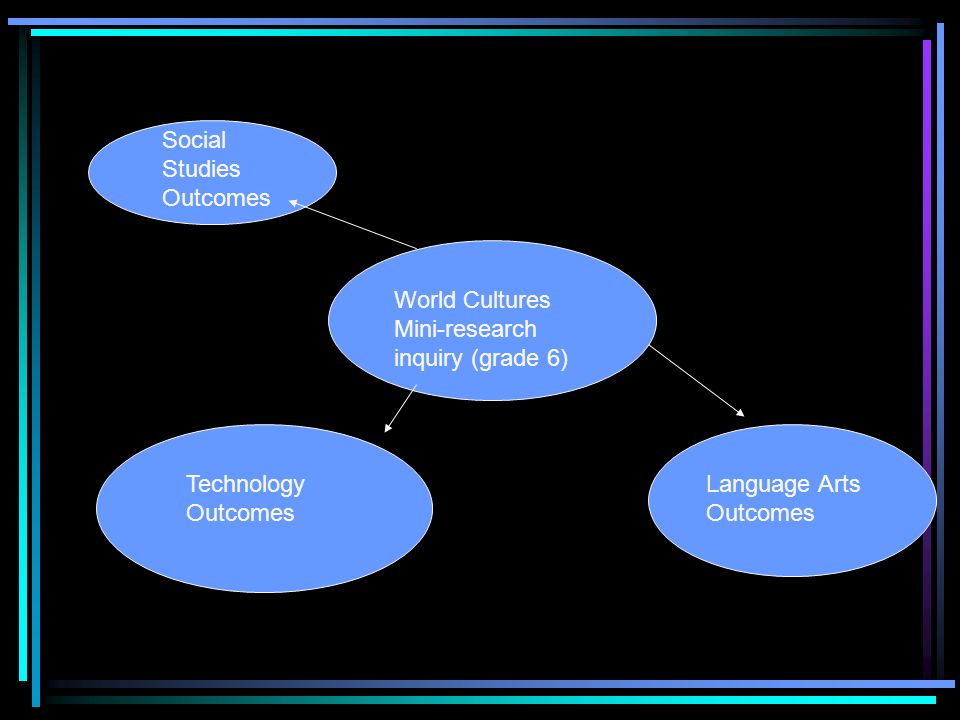 Social Studies Outcomes

World Cultures Mini-research inquiry (grade 6)

Technology Outcomes

Language Arts Outcomes